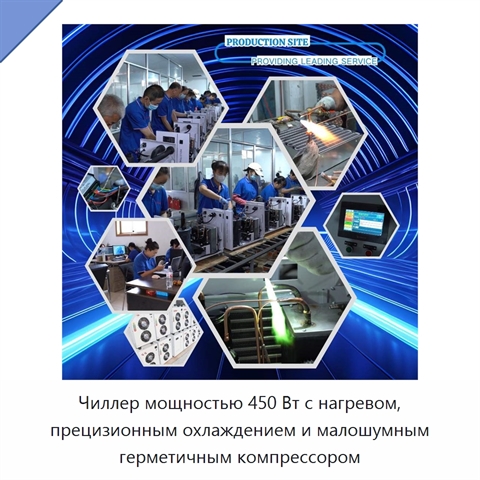 PRODUCTION SITE
PROVIDING LEADING SERVICE

Чиллер мощностью 450 Вт с нагревом, прецизионным охлаждением и малошумным герметичным компрессором